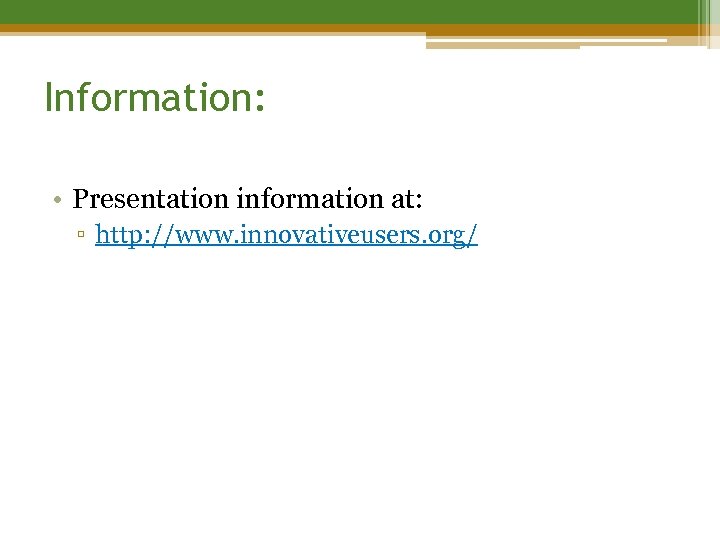 Information:

• Presentation information at:
 ▫ http://www.innovativeusers.org/